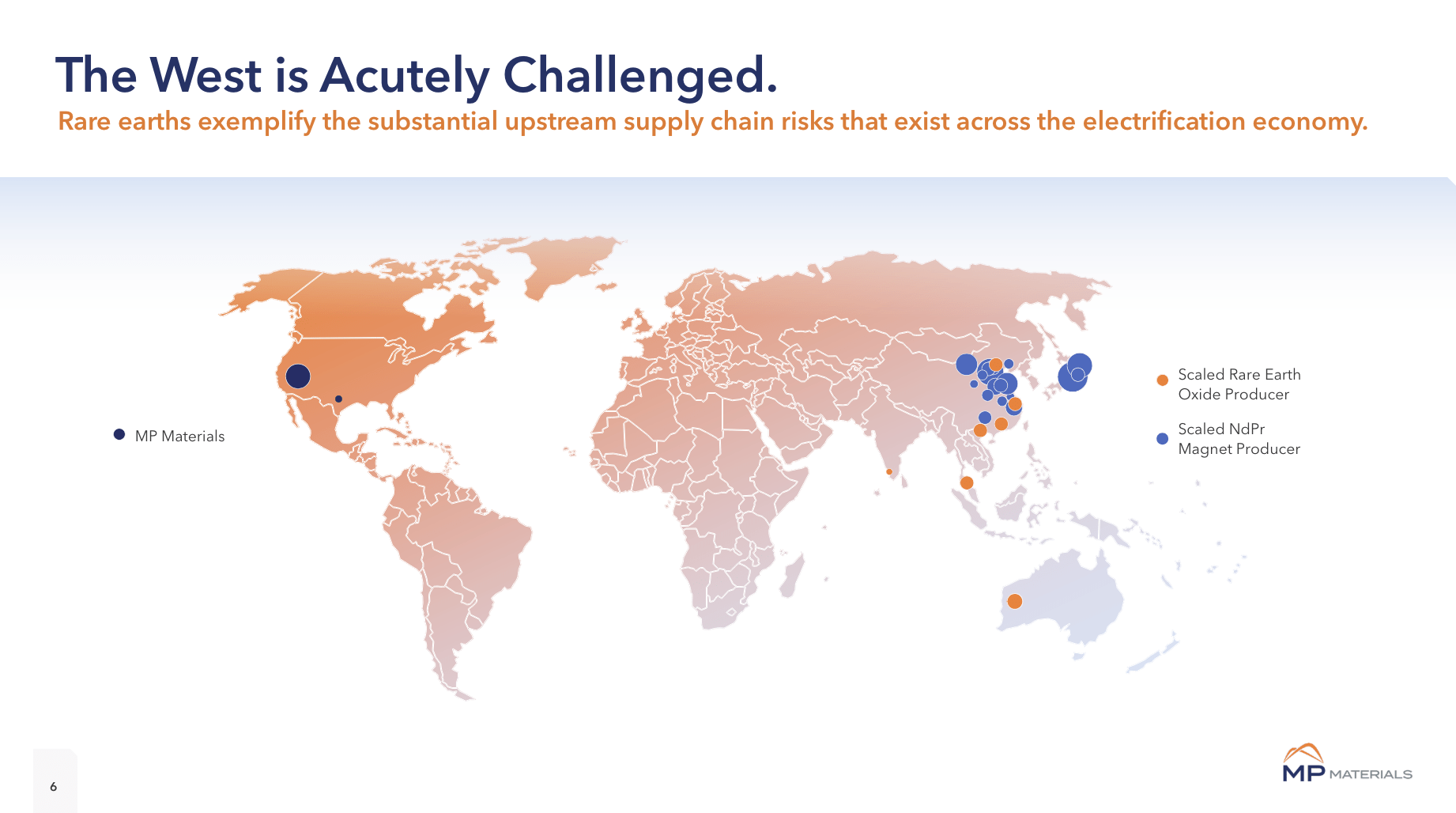 The West is Acutely Challenged.
Rare earths exemplify the substantial upstream supply chain risks that exist across the electrification economy.

MP Materials

Scaled Rare Earth Oxide Producer

Scaled NdPr Magnet Producer

6

MP MATERIALS